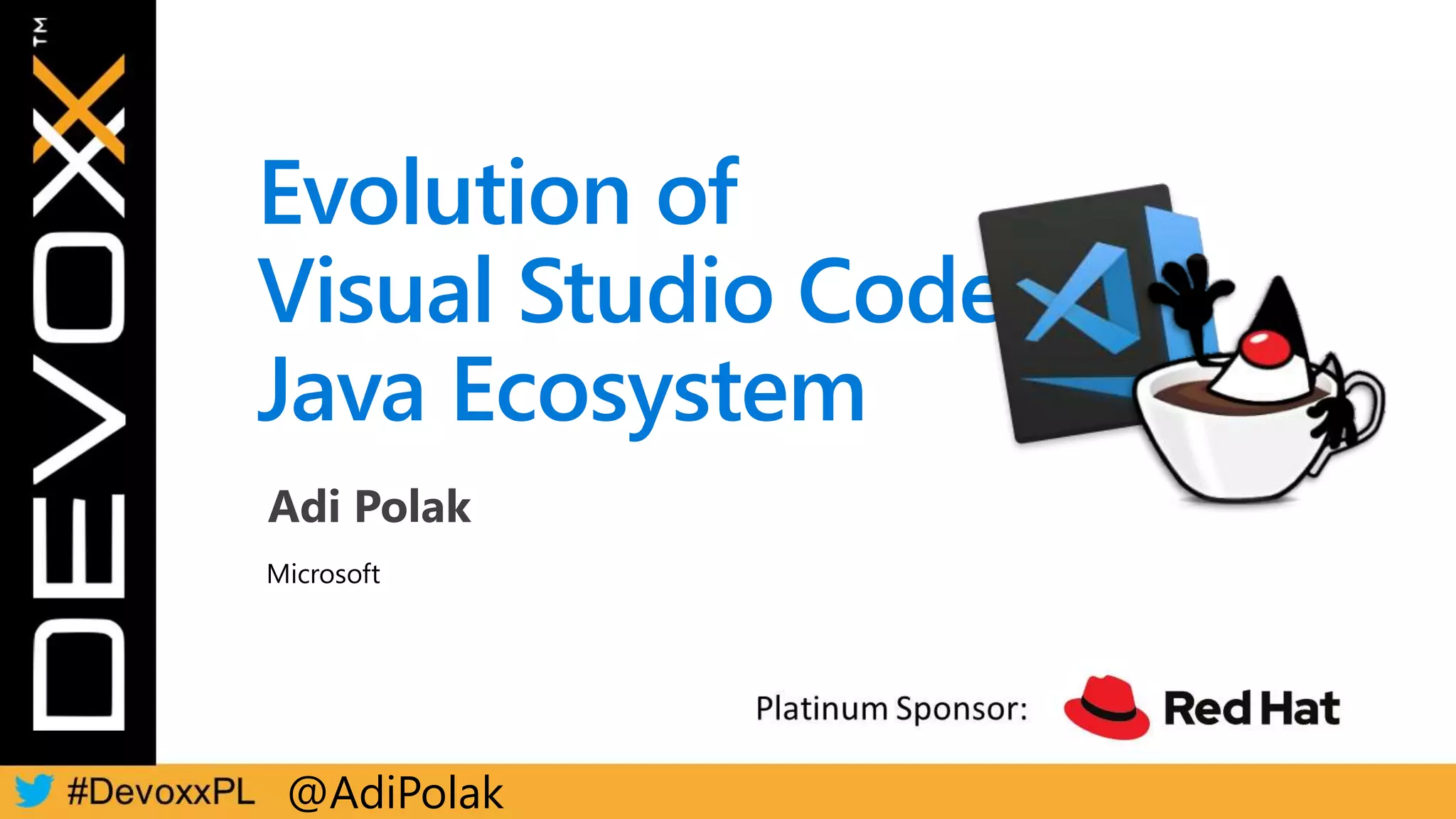 DEVOXX™

Evolution of Visual Studio Code Java Ecosystem

Adi Polak

Microsoft

Platinum Sponsor: Red Hat

#DevoxxPL @AdiPolak